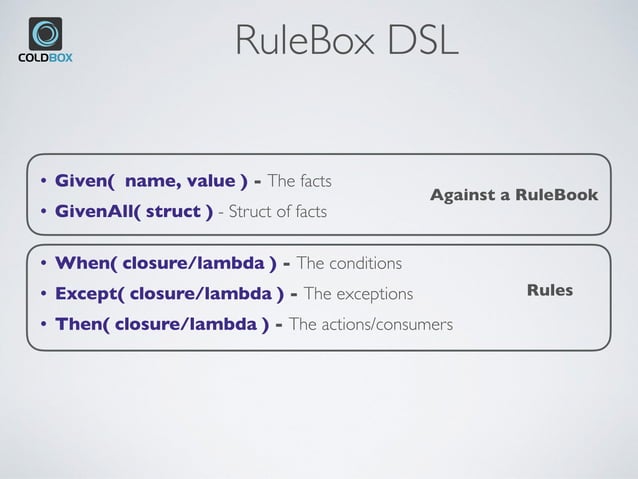 COLDBOX

RuleBox DSL

• Given( name, value ) - The facts
• GivenAll( struct ) - Struct of facts

Against a RuleBook

• When( closure/lambda ) - The conditions
• Except( closure/lambda ) - The exceptions
• Then( closure/lambda ) - The actions/consumers

Rules